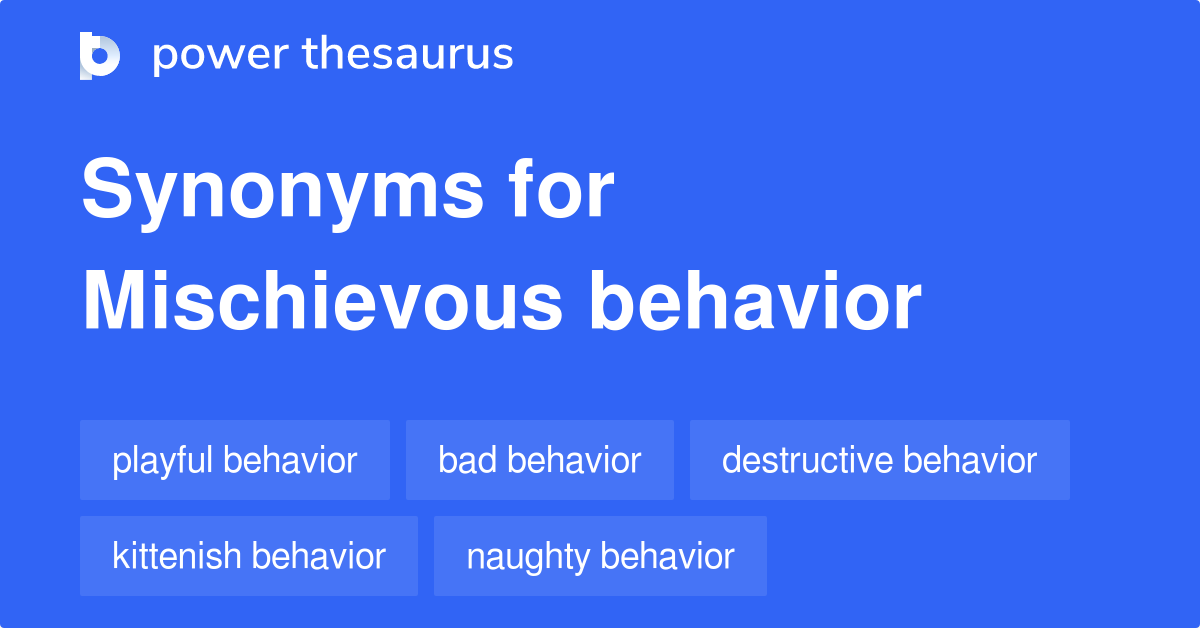 power thesaurus

Synonyms for Mischievous behavior

playful behavior
bad behavior
destructive behavior
kittenish behavior
naughty behavior